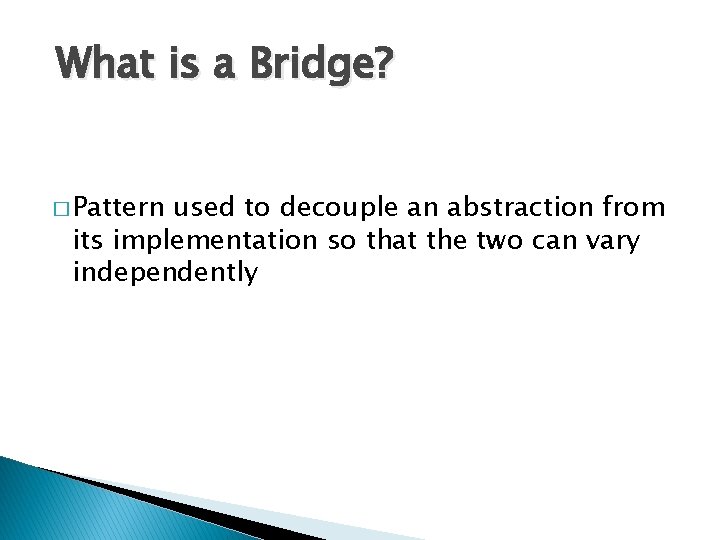 What is a Bridge?

□ Pattern used to decouple an abstraction from its implementation so that the two can vary independently